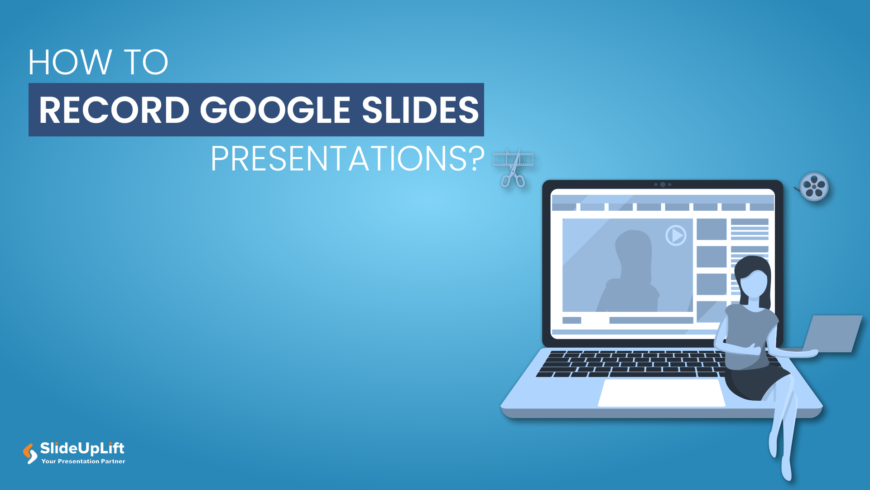 HOW TO
RECORD GOOGLE SLIDES
PRESENTATIONS?

SlideUpLift
Your Presentation Partner